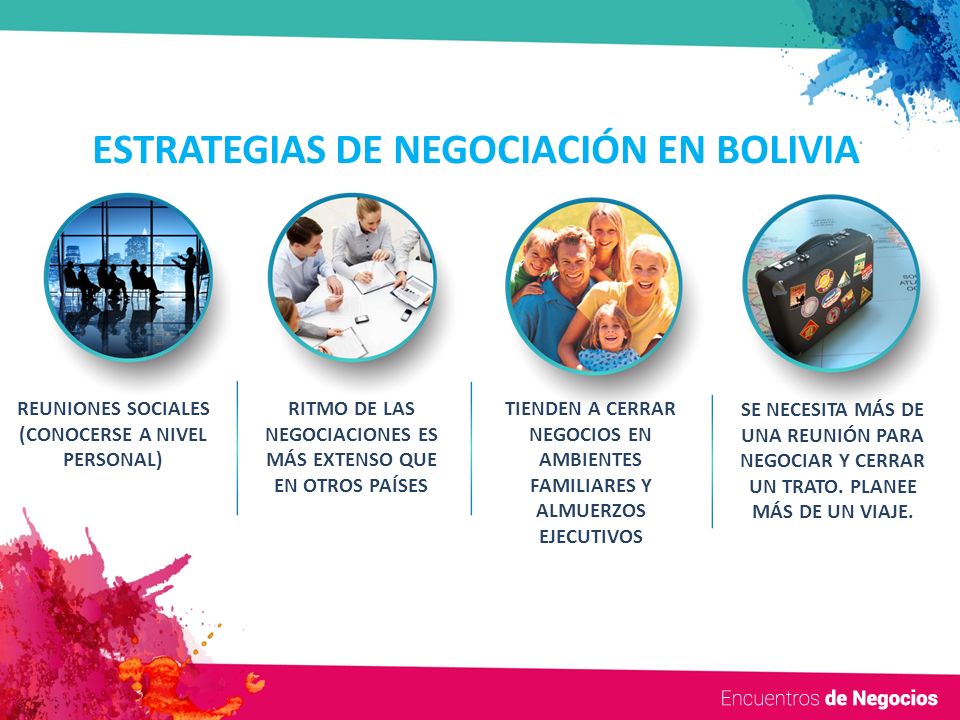 ESTRATEGIAS DE NEGOCIACIÓN EN BOLIVIA

REUNIONES SOCIALES (CONOCERSE A NIVEL PERSONAL)

RITMO DE LAS NEGOCIACIONES ES MÁS EXTENSO QUE EN OTROS PAÍSES

TIENDEN A CERRAR NEGOCIOS EN AMBIENTES FAMILIARES Y ALMUERZOS EJECUTIVOS

SE NECESITA MÁS DE UNA REUNIÓN PARA NEGOCIAR Y CERRAR UN TRATO. PLANEE MÁS DE UN VIAJE.

Encuentros de Negocios